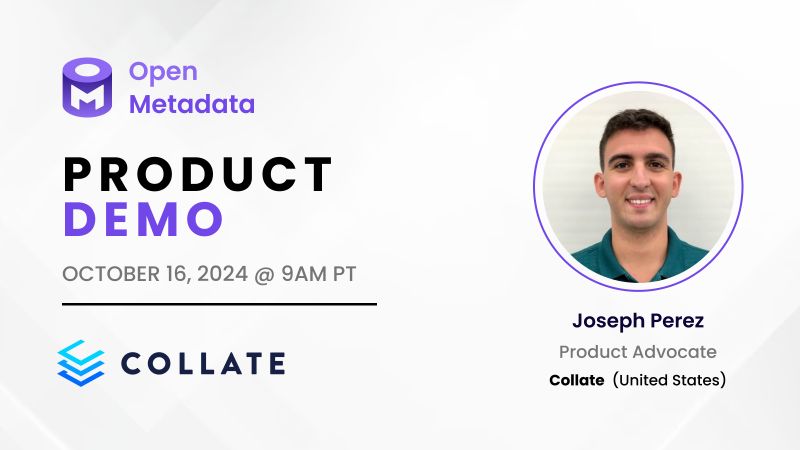 Open Metadata

PRODUCT DEMO

OCTOBER 16, 2024 @ 9AM PT

COLLATE

Joseph Perez
Product Advocate
Collate (United States)